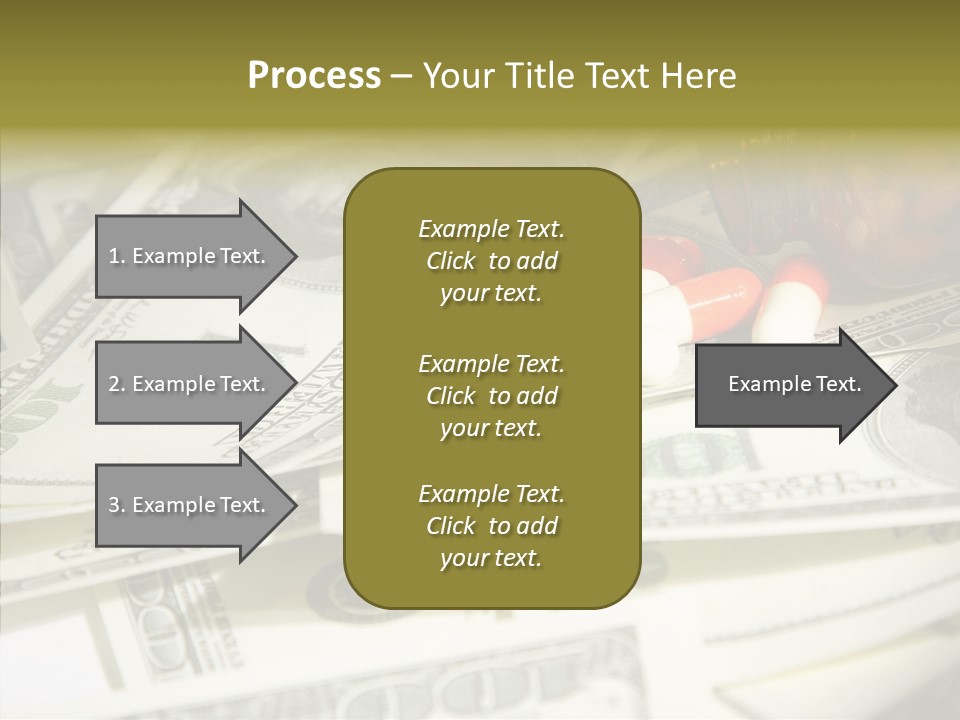 Process – Your Title Text Here

1. Example Text.

2. Example Text.

3. Example Text.

Example Text. Click to add your text.

Example Text. Click to add your text.

Example Text. Click to add your text.

Example Text.